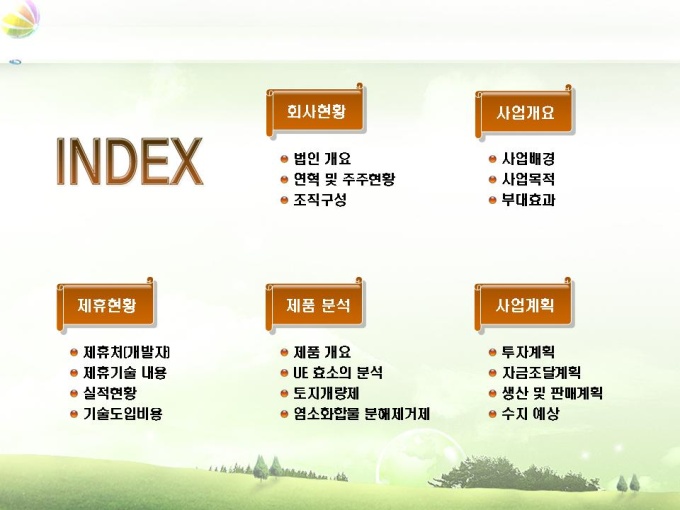 INDEX

회사현황

법인 개요
연혁 및 주주현황
조직구성

사업개요

사업배경
사업목적
부대효과

제휴현황

제휴처(개발자)
제휴기술 내용
실적현황
기술도입비용

제품 분석

제품 개요
UE 효소의 분석
토지개량제
염소화합물 분해제거제

사업계획

투자계획
자금조달계획
생산 및 판매계획
수지 예상